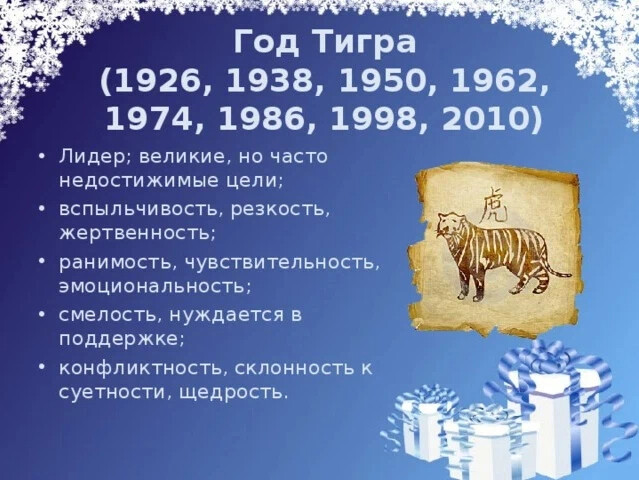 Год Тигра
(1926, 1938, 1950, 1962, 1974, 1986, 1998, 2010)

• Лидер; великие, но часто недостижимые цели;
• вспыльчивость, резкость, жертвенность;
• ранимость, чувствительность, эмоциональность;
• смелость, нуждается в поддержке;
• конфликтность, склонность к суетности, щедрость.

虎